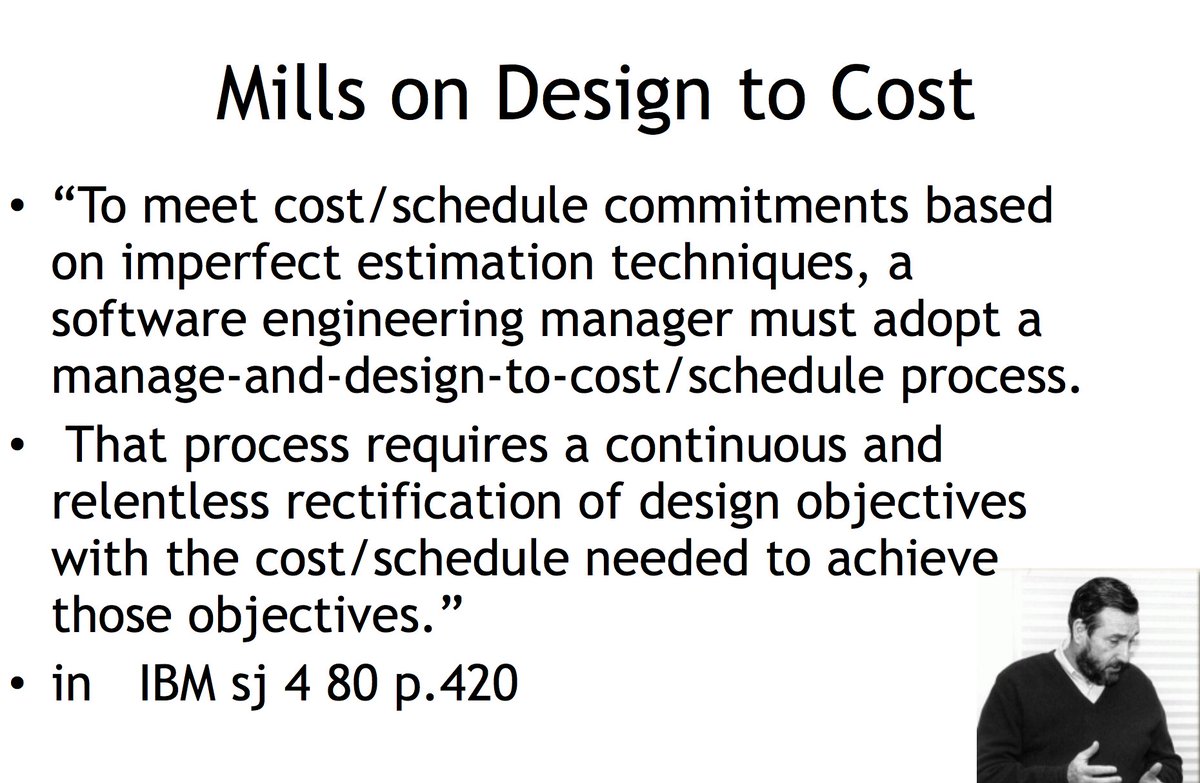 Mills on Design to Cost

• “To meet cost/schedule commitments based on imperfect estimation techniques, a software engineering manager must adopt a manage-and-design-to-cost/schedule process.

• That process requires a continuous and relentless rectification of design objectives with the cost/schedule needed to achieve those objectives.”

• in IBM sj 4 80 p.420